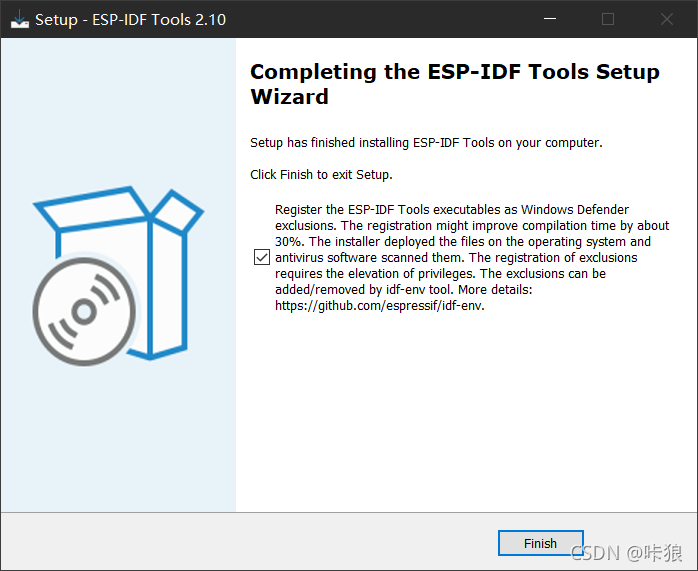 Setup - ESP-IDF Tools 2.10

Completing the ESP-IDF Tools Setup Wizard

Setup has finished installing ESP-IDF Tools on your computer.

Click Finish to exit Setup.

Register the ESP-IDF Tools executables as Windows Defender exclusions. The registration might improve compilation time by about 30%. The installer deployed the files on the operating system and antivirus software scanned them. The registration of exclusions requires the elevation of privileges. The exclusions can be added/removed by idf-env tool. More details: https://github.com/espressif/idf-env.

Finish

CSDN @咔狼